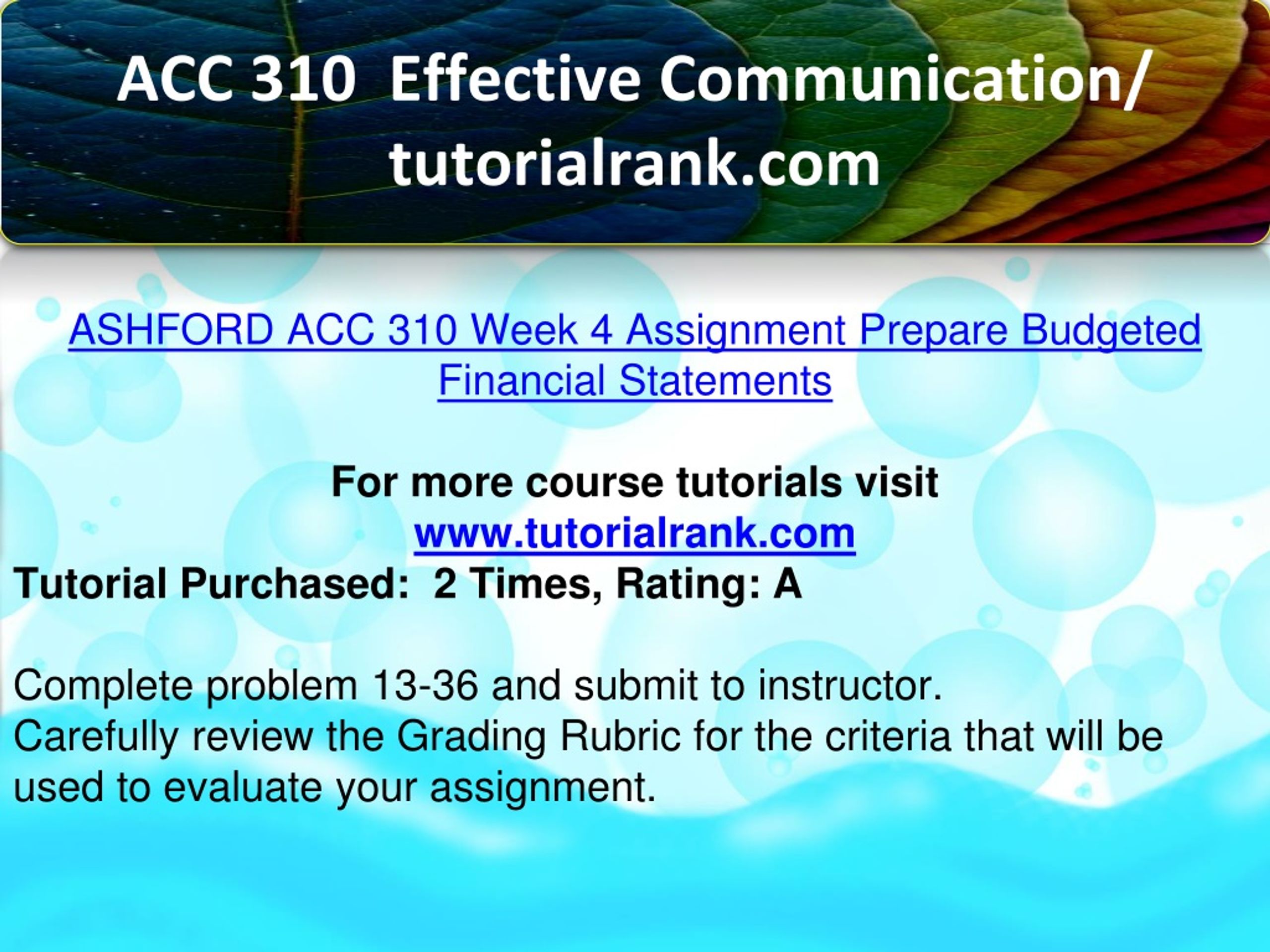 ACC 310 Effective Communication/ tutorialrank.com

ASHFORD ACC 310 Week 4 Assignment Prepare Budgeted Financial Statements

For more course tutorials visit
www.tutorialrank.com
Tutorial Purchased: 2 Times, Rating: A

Complete problem 13-36 and submit to instructor.
Carefully review the Grading Rubric for the criteria that will be used to evaluate your assignment.